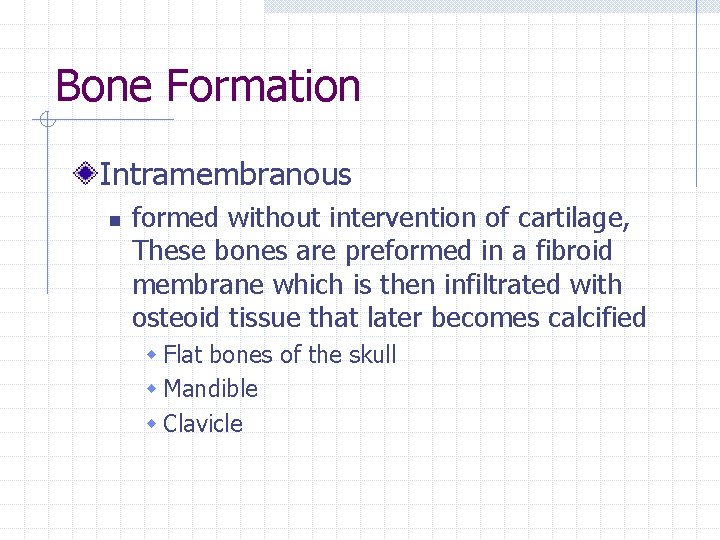 Bone Formation

Intramembranous

formed without intervention of cartilage, These bones are preformed in a fibroid membrane which is then infiltrated with osteoid tissue that later becomes calcified

Flat bones of the skull

Mandible

Clavicle